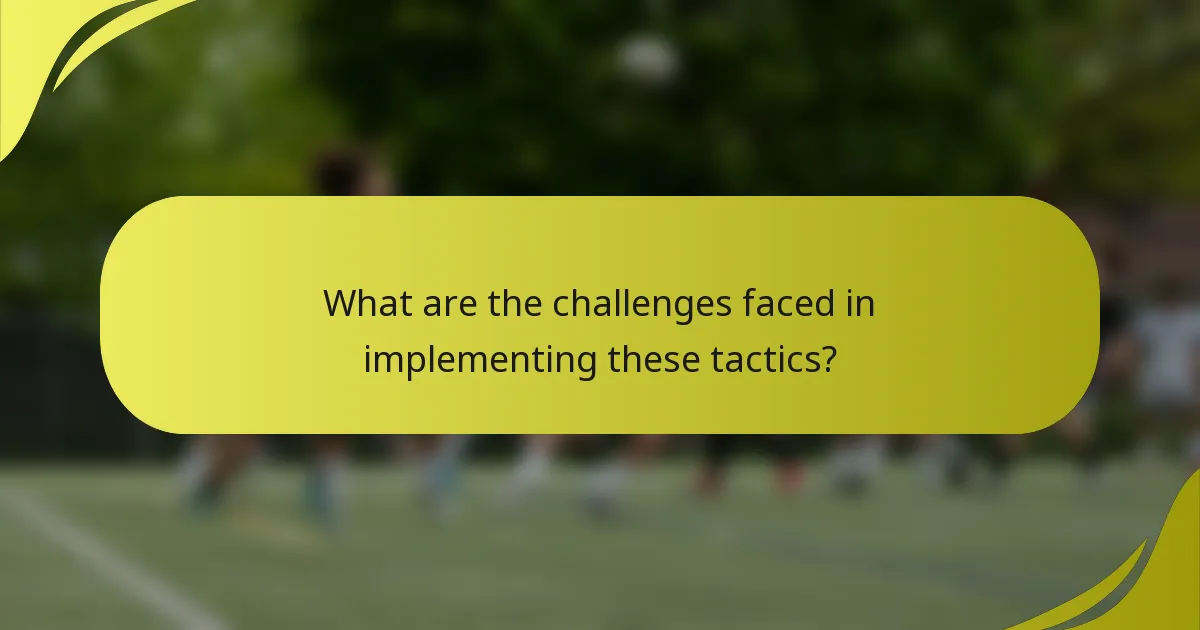 What are the challenges faced in implementing these tactics?